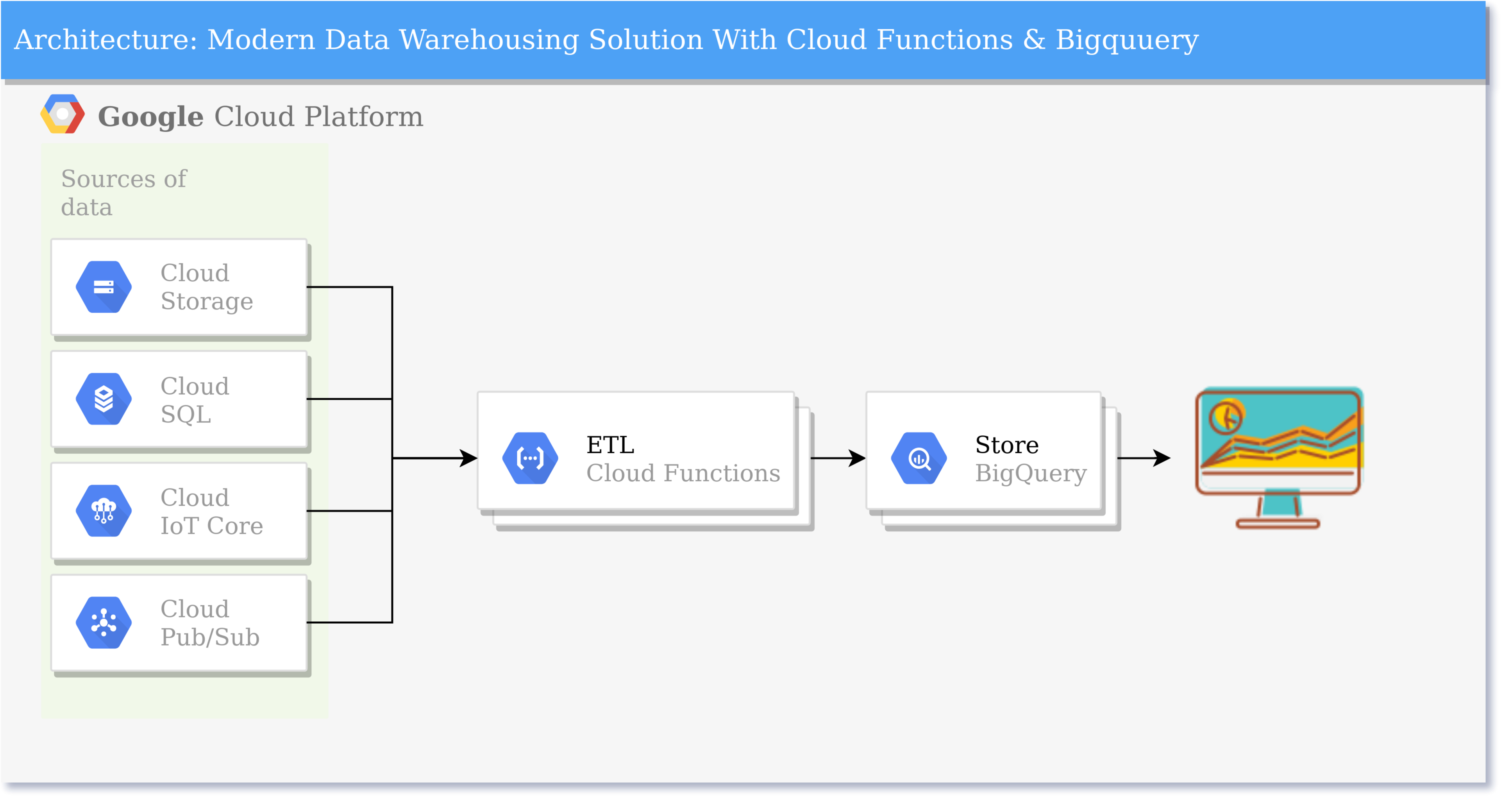 Architecture: Modern Data Warehousing Solution With Cloud Functions & Bigquuery

Google Cloud Platform

Sources of data

Cloud Storage

Cloud SQL

Cloud IoT Core

Cloud Pub/Sub

ETL
Cloud Functions

Store
BigQuery